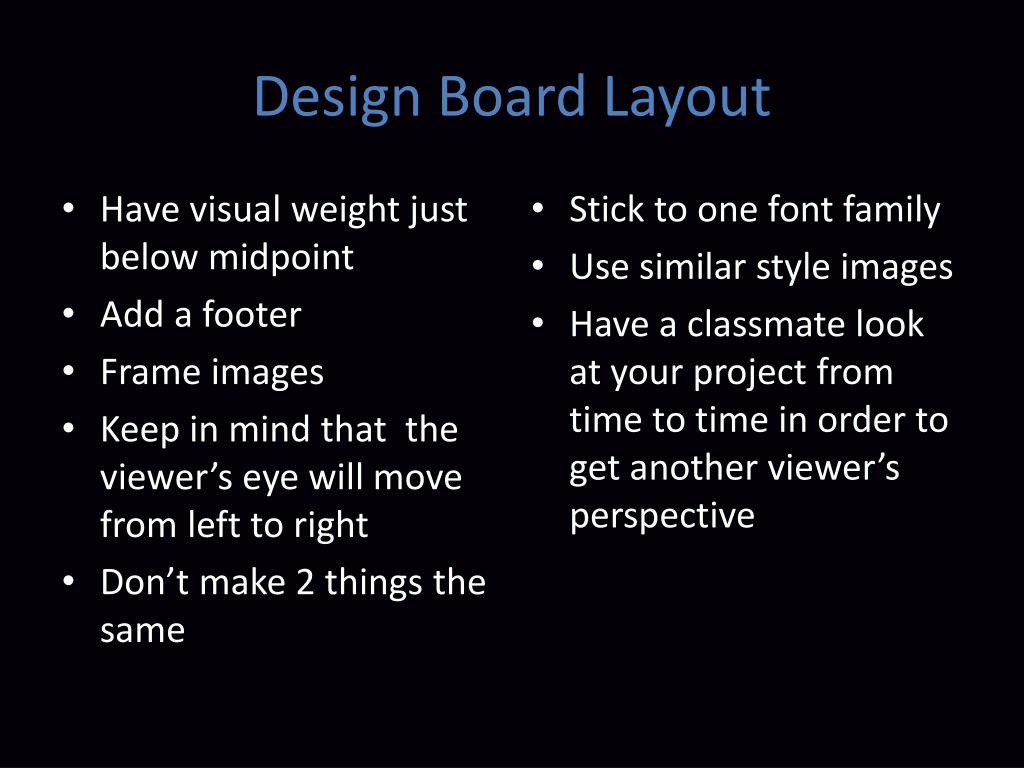 Design Board Layout

• Have visual weight just below midpoint
• Add a footer
• Frame images
• Keep in mind that  the viewer’s eye will move from left to right
• Don’t make 2 things the same

• Stick to one font family
• Use similar style images
• Have a classmate look at your project from time to time in order to get another viewer’s perspective